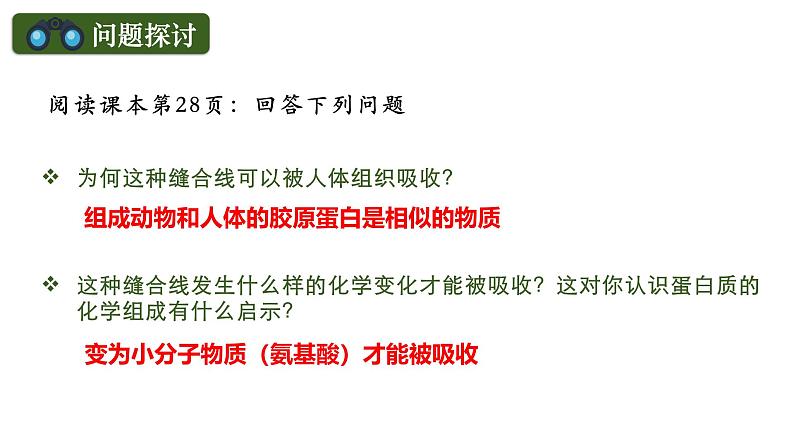 问题探讨

阅读课本第28页：回答下列问题

❖ 为何这种缝合线可以被人体组织吸收？

组成动物和人体的胶原蛋白是相似的物质

❖ 这种缝合线发生什么样的化学变化才能被吸收？这对你认识蛋白质的化学组成有什么启示？

变为小分子物质（氨基酸）才能被吸收